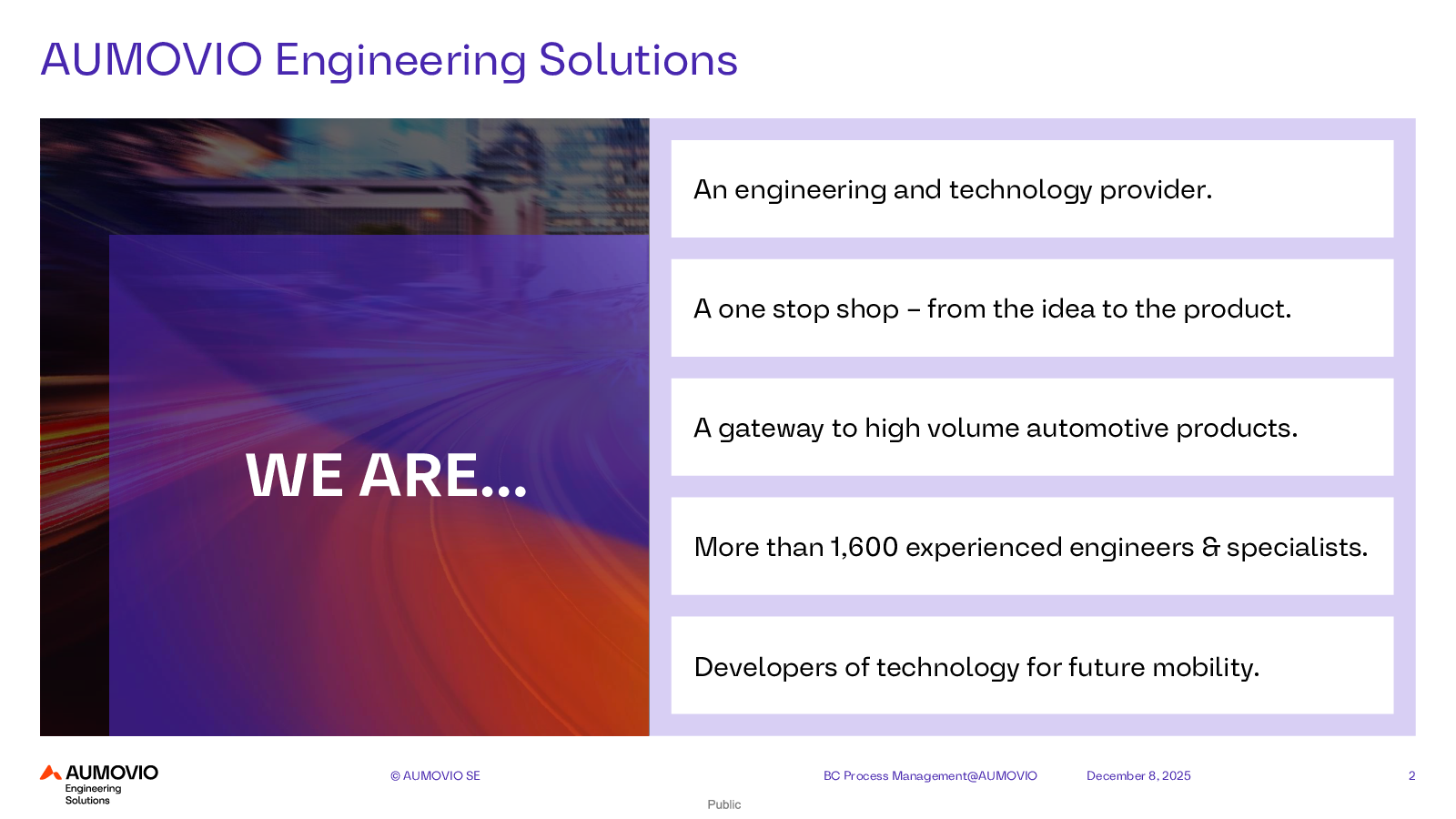 AUMOVIO Engineering Solutions

WE ARE...

An engineering and technology provider.

A one stop shop – from the idea to the product.

A gateway to high volume automotive products.

More than 1,600 experienced engineers & specialists.

Developers of technology for future mobility.

AUMOVIO Engineering Solutions

© AUMOVIO SE

BC Process Management@AUMOVIO

December 8, 2025

2

Public